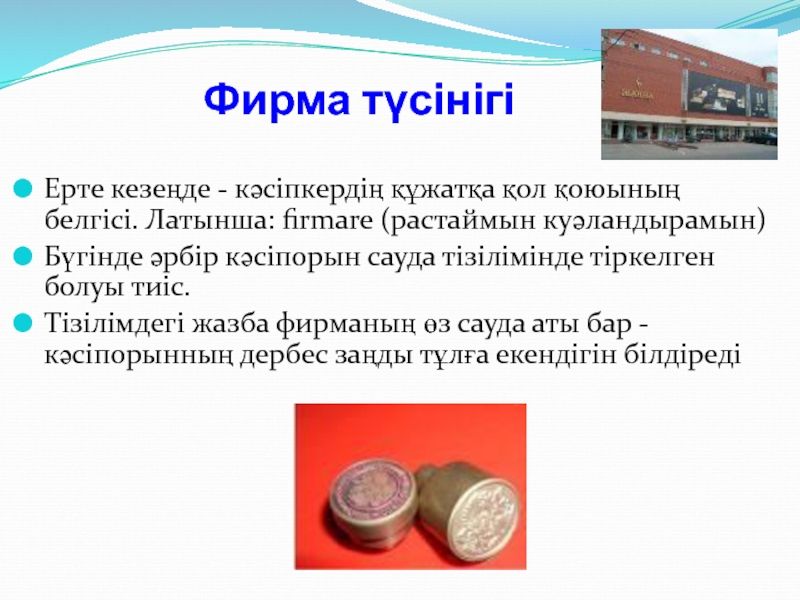 Фирма түсінігі

Ерте кезеңде - кәсіпкердің құжатқа қол қоюының белгісі. Латынша: firmare (растаймын куәландырамын)

Бүгінде әрбір кәсіпорын сауда тізілімінде тіркелген болуы тиіс.

Тізілімдегі жазба фирманың өз сауда аты бар - кәсіпорынның дербес заңды тұлға екендігін білдіреді